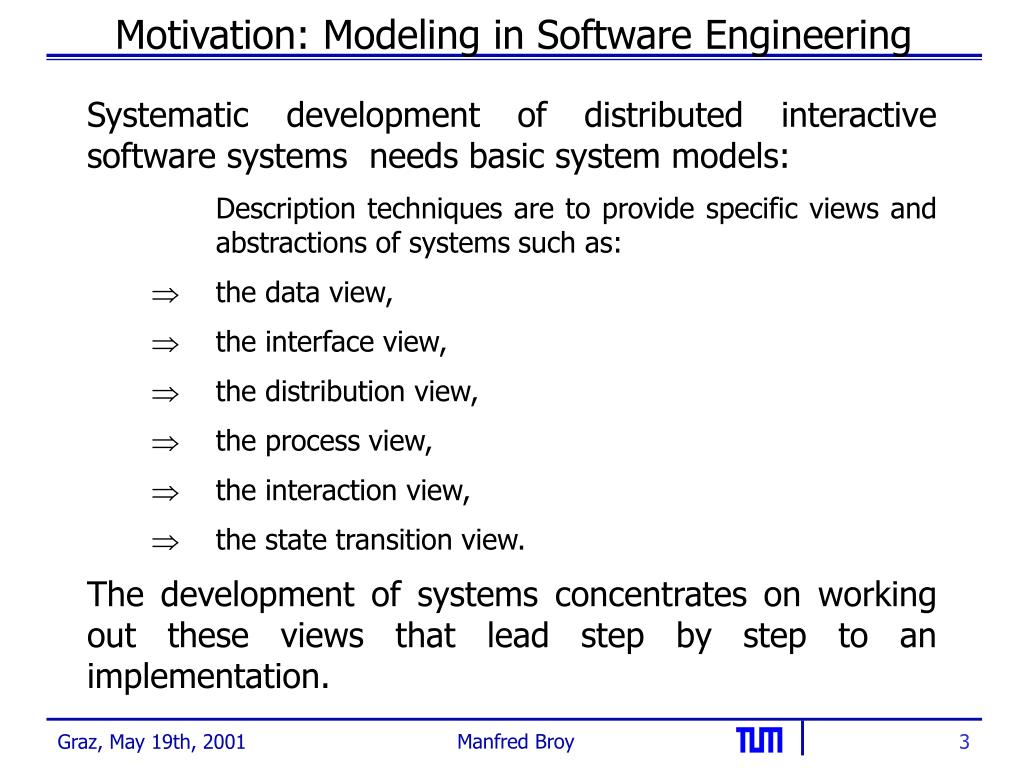 Motivation: Modeling in Software Engineering

Systematic development of distributed interactive software systems needs basic system models:

Description techniques are to provide specific views and abstractions of systems such as:

$\Rightarrow$ the data view,

$\Rightarrow$ the interface view,

$\Rightarrow$ the distribution view,

$\Rightarrow$ the process view,

$\Rightarrow$ the interaction view,

$\Rightarrow$ the state transition view.

The development of systems concentrates on working out these views that lead step by step to an implementation.

Graz, May 19th, 2001 Manfred Broy TUM 3